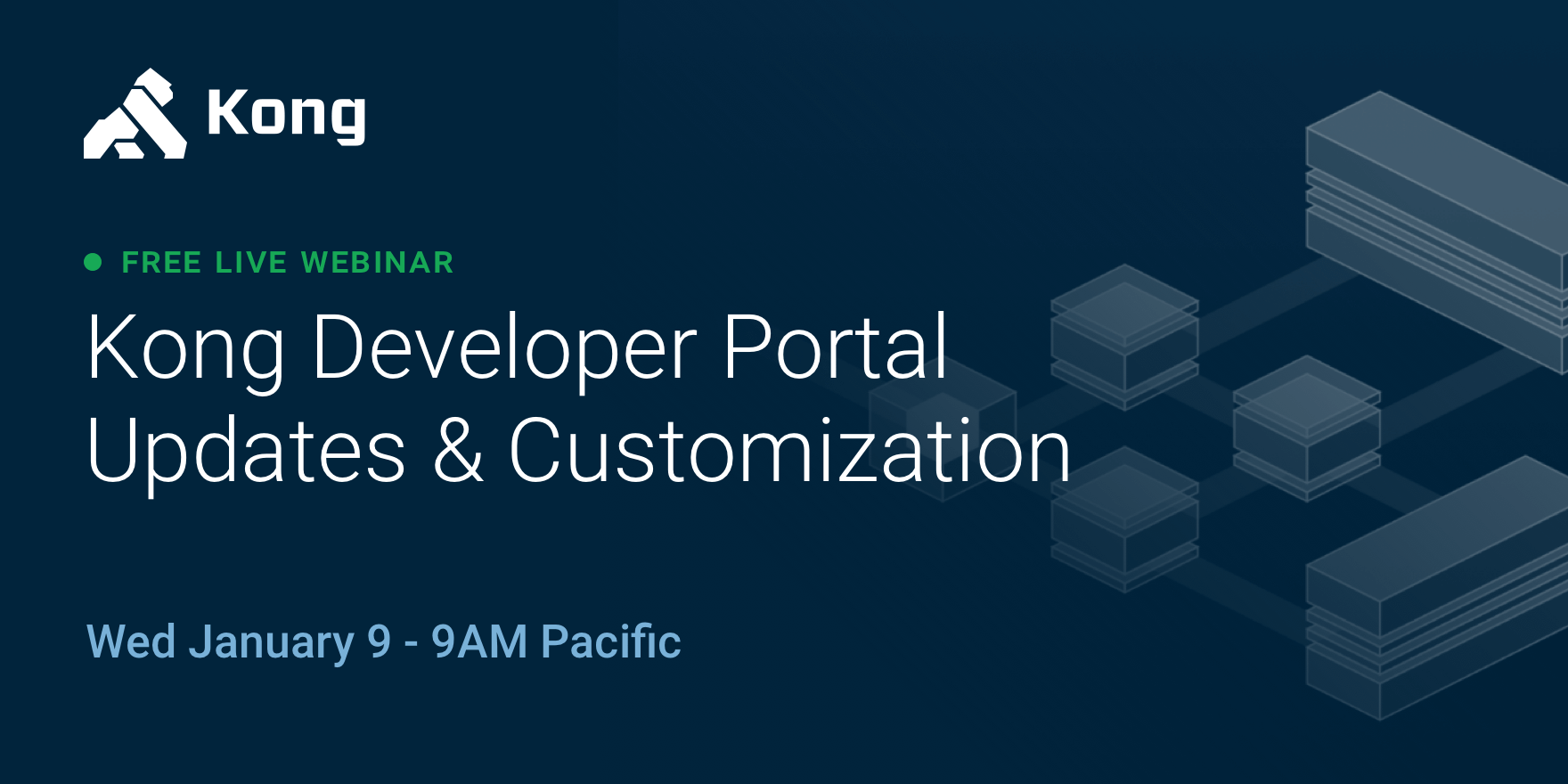 Kong

FREE LIVE WEBINAR

Kong Developer Portal Updates & Customization

Wed January 9 - 9AM Pacific